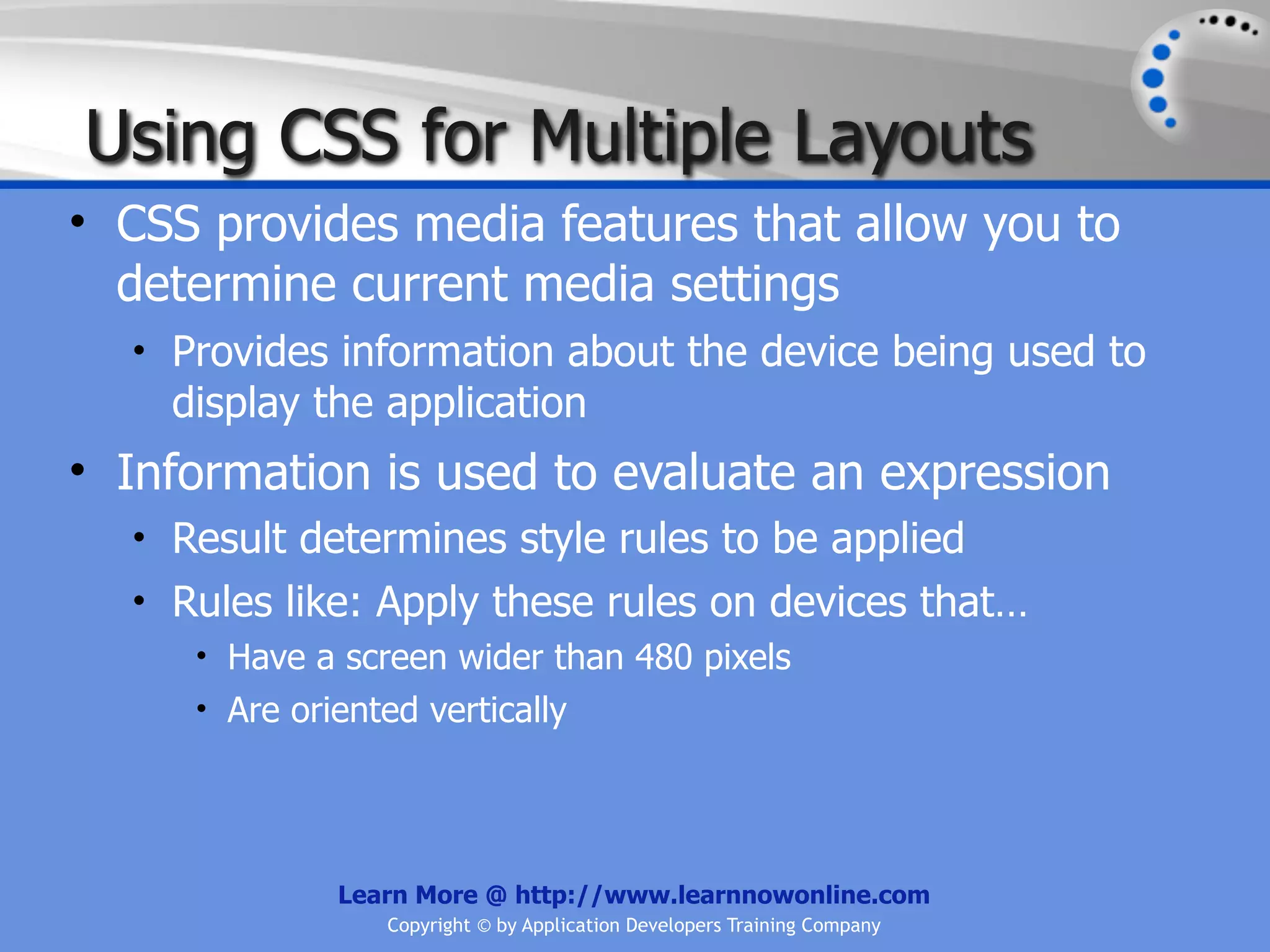 Using CSS for Multiple Layouts

• CSS provides media features that allow you to determine current media settings
  • Provides information about the device being used to display the application
• Information is used to evaluate an expression
  • Result determines style rules to be applied
  • Rules like: Apply these rules on devices that…
    • Have a screen wider than 480 pixels
    • Are oriented vertically

Learn More @ http://www.learnnowonline.com
Copyright © by Application Developers Training Company